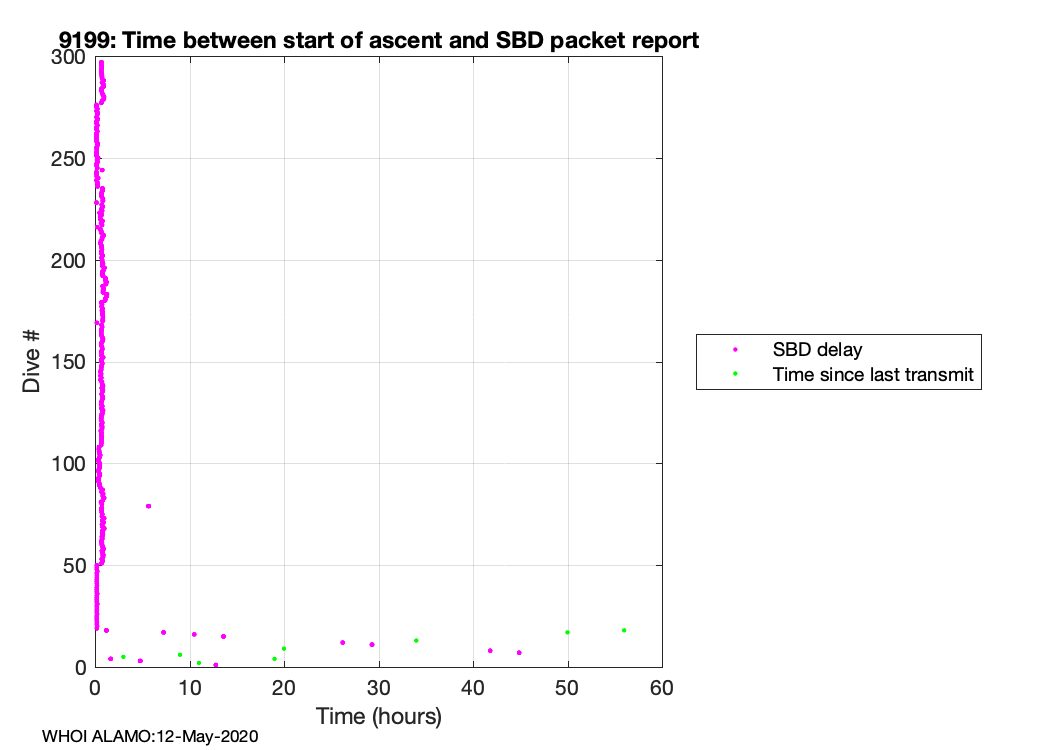 9199: Time between start of ascent and SBD packet report

300
250
200
150
100
50
0

Dive #

0 10 20 30 40 50 60

Time (hours)

SBD delay
Time since last transmit

WHOI ALAMO:12-May-2020